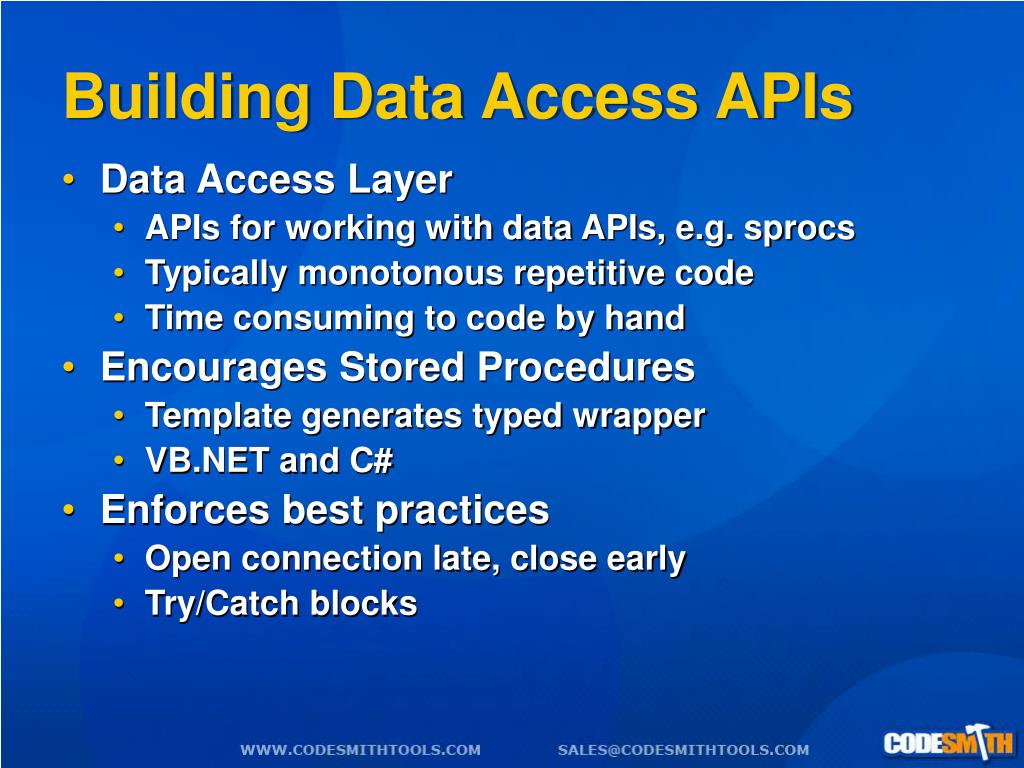 Building Data Access APIs

• Data Access Layer
  • APIs for working with data APIs, e.g. sprocs
  • Typically monotonous repetitive code
  • Time consuming to code by hand
• Encourages Stored Procedures
  • Template generates typed wrapper
  • VB.NET and C#
• Enforces best practices
  • Open connection late, close early
  • Try/Catch blocks

WWW.CODESMITHTOOLS.COM SALES@CODESMITHTOOLS.COM

CODESMITH